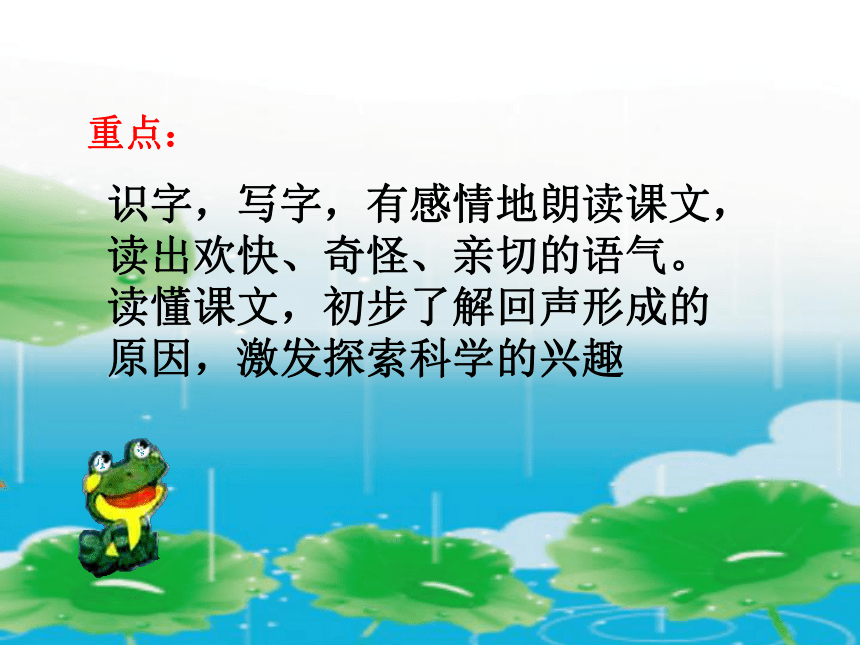 重点：

识字，写字，有感情地朗读课文，读出欢快、奇怪、亲切的语气。读懂课文，初步了解回声形成的原因，激发探索科学的兴趣